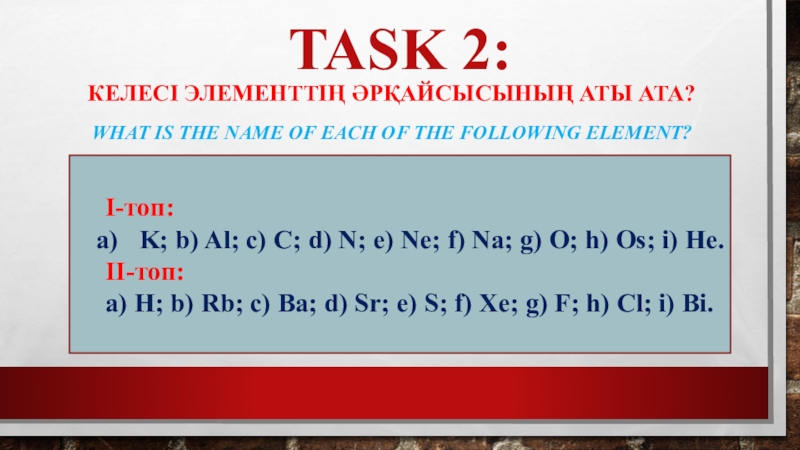 TASK 2:
КЕЛЕСІ ЭЛЕМЕНТТІҢ ӘРҚАЙСЫСЫНЫҢ АТЫ АТА?

WHAT IS THE NAME OF EACH OF THE FOLLOWING ELEMENT?

I-топ:
a) K; b) Al; c) C; d) N; e) Ne; f) Na; g) O; h) Os; i) He.
II-топ:
a) H; b) Rb; c) Ba; d) Sr; e) S; f) Xe; g) F; h) Cl; i) Bi.